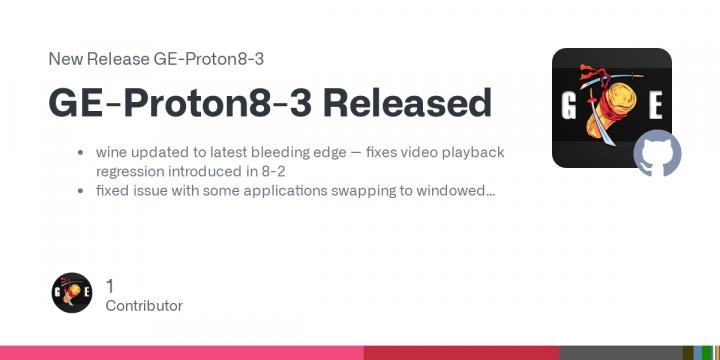 New Release GE-Proton8-3

GE-Proton8-3 Released

- wine updated to latest bleeding edge — fixes video playback regression introduced in 8-2
- fixed issue with some applications swapping to windowed...

G E

G E

1
Contributor